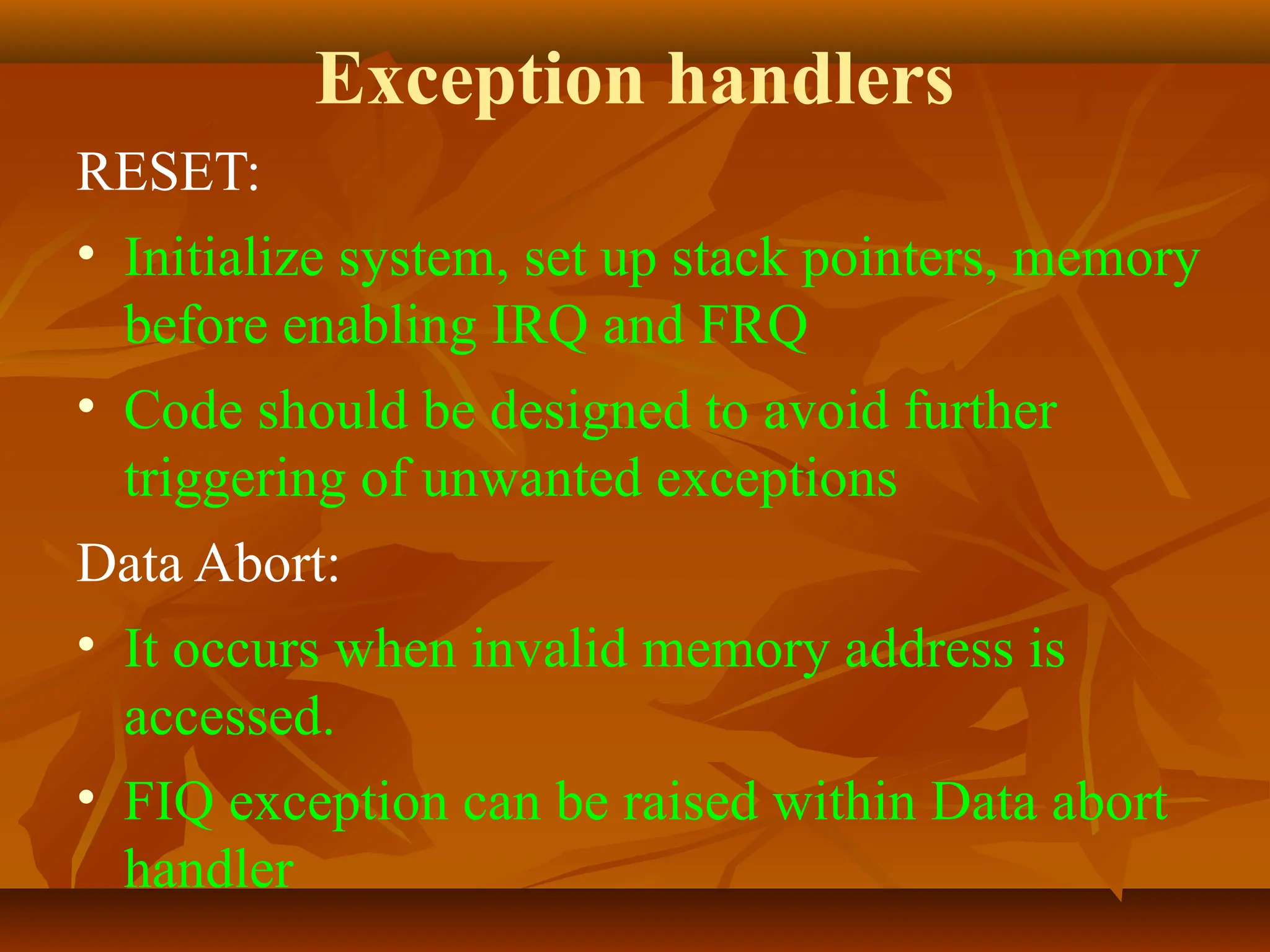 Exception handlers

RESET:

• Initialize system, set up stack pointers, memory before enabling IRQ and FRQ

• Code should be designed to avoid further triggering of unwanted exceptions

Data Abort:

• It occurs when invalid memory address is accessed.

• FIQ exception can be raised within Data abort handler